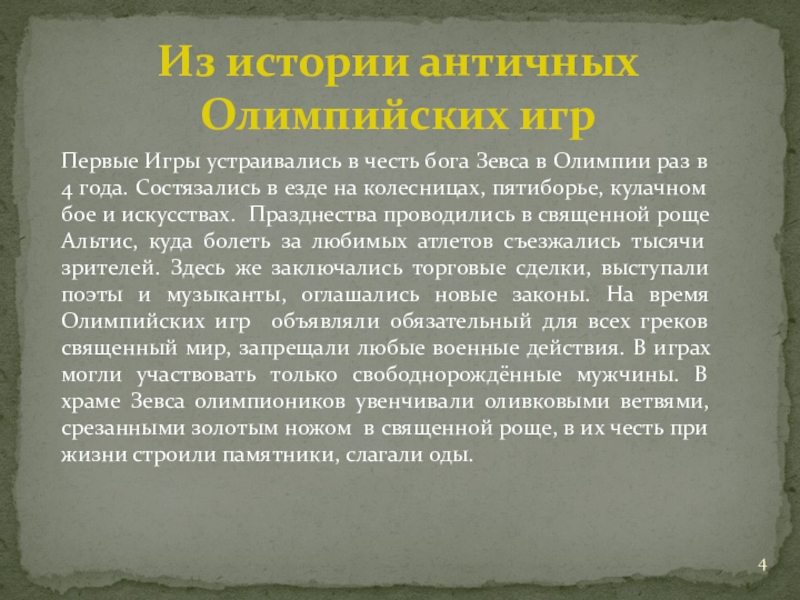 Из истории античных Олимпийских игр

Первые Игры устраивались в честь бога Зевса в Олимпии раз в 4 года. Состязались в езде на колесницах, пятиборье, кулачном бое и искусствах. Празднества проводились в священной роще Альтис, куда болеть за любимых атлетов съезжались тысячи зрителей. Здесь же заключались торговые сделки, выступали поэты и музыканты, оглашались новые законы. На время Олимпийских игр объявляли обязательный для всех греков священный мир, запрещали любые военные действия. В играх могли участвовать только свободнорождённые мужчины. В храме Зевса олимпиоников увенчивали оливковыми ветвями, срезанными золотым ножом в священной роще, в их честь при жизни строили памятники, слагали оды.

4